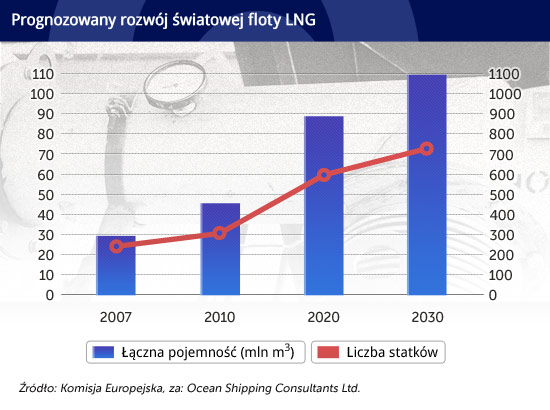 Prognozowany rozwój światowej floty LNG

110
100
90
80
70
60
50
40
30
20
10
0

1100
1000
900
800
700
600
500
400
300
200
100
0

2007
2010
2020
2030

Łączna pojemność (mln $m^3$)
Liczba statków

Źródło: Komisja Europejska, za: Ocean Shipping Consultants Ltd.